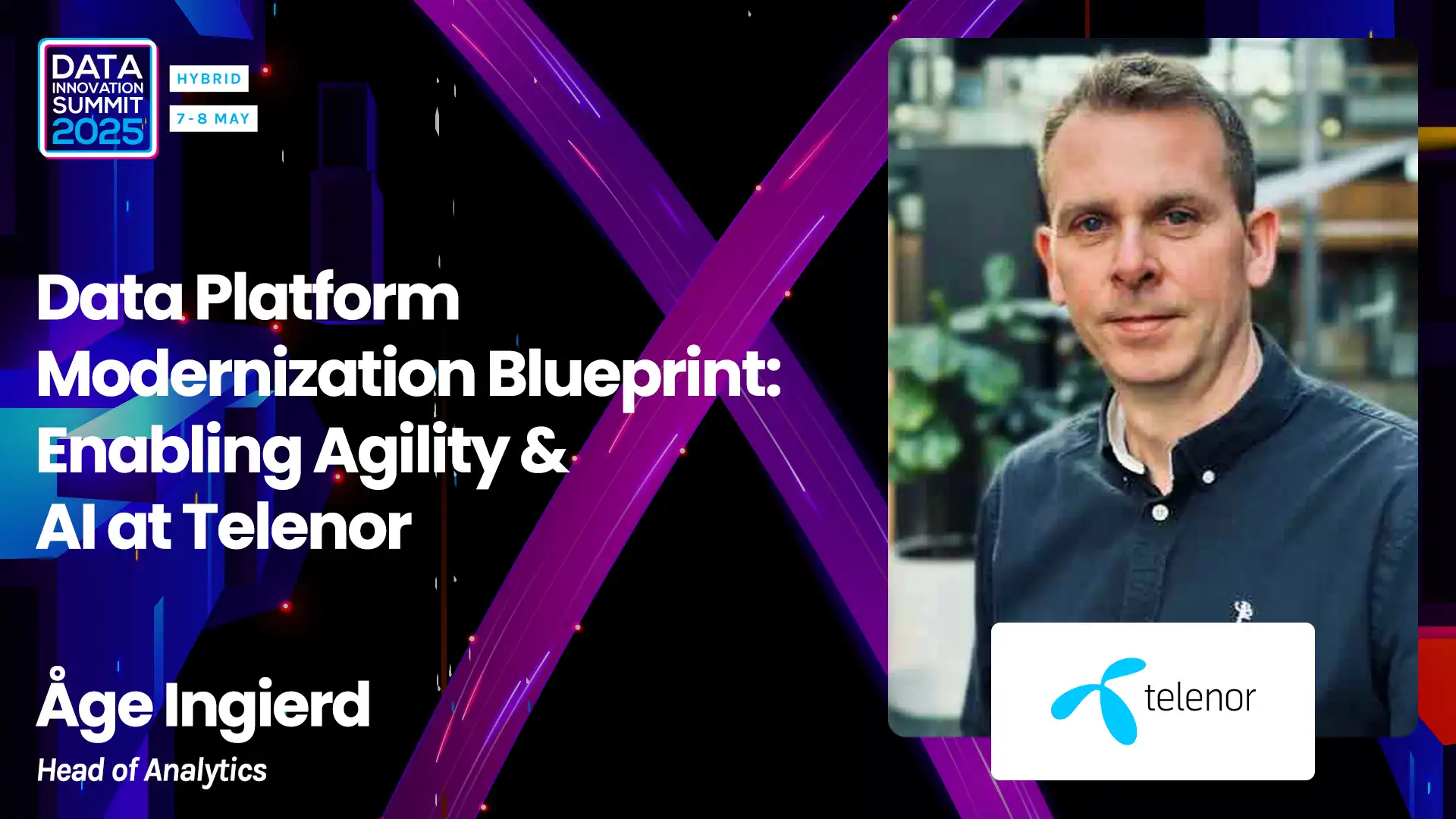 DATA INNOVATION SUMMIT 2025

HYBRID

7-8 MAY

Data Platform Modernization Blueprint: Enabling Agility & AI at Telenor

Åge Ingierd

Head of Analytics

telenor